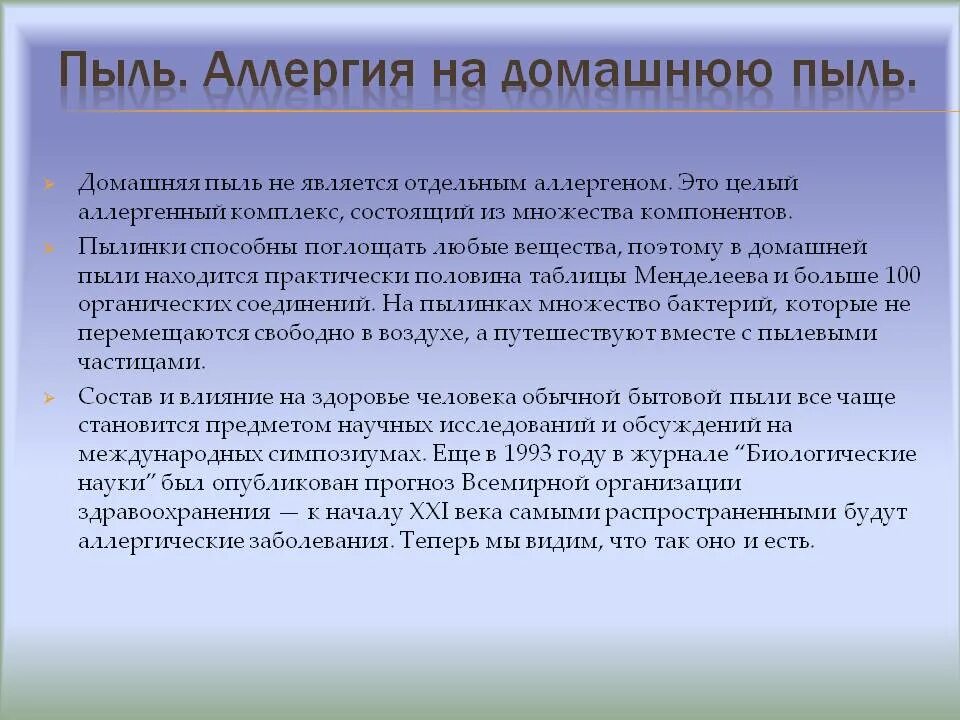 Пыль. Аллергия на домашнюю пыль.

Домашняя пыль не является отдельным аллергеном. Это целый аллергенный комплекс, состоящий из множества компонентов.

Пылинки способны поглощать любые вещества, поэтому в домашней пыли находится практически половина таблицы Менделеева и больше 100 органических соединений. На пылинках множество бактерий, которые не перемещаются свободно в воздухе, а путешествуют вместе с пылевыми частицами.

Состав и влияние на здоровье человека обычной бытовой пыли все чаще становится предметом научных исследований и обсуждений на международных симпозиумах. Еще в 1993 году в журнале “Биологические науки” был опубликован прогноз Всемирной организации здравоохранения — к началу XXI века самыми распространенными будут аллергические заболевания. Теперь мы видим, что так оно и есть.